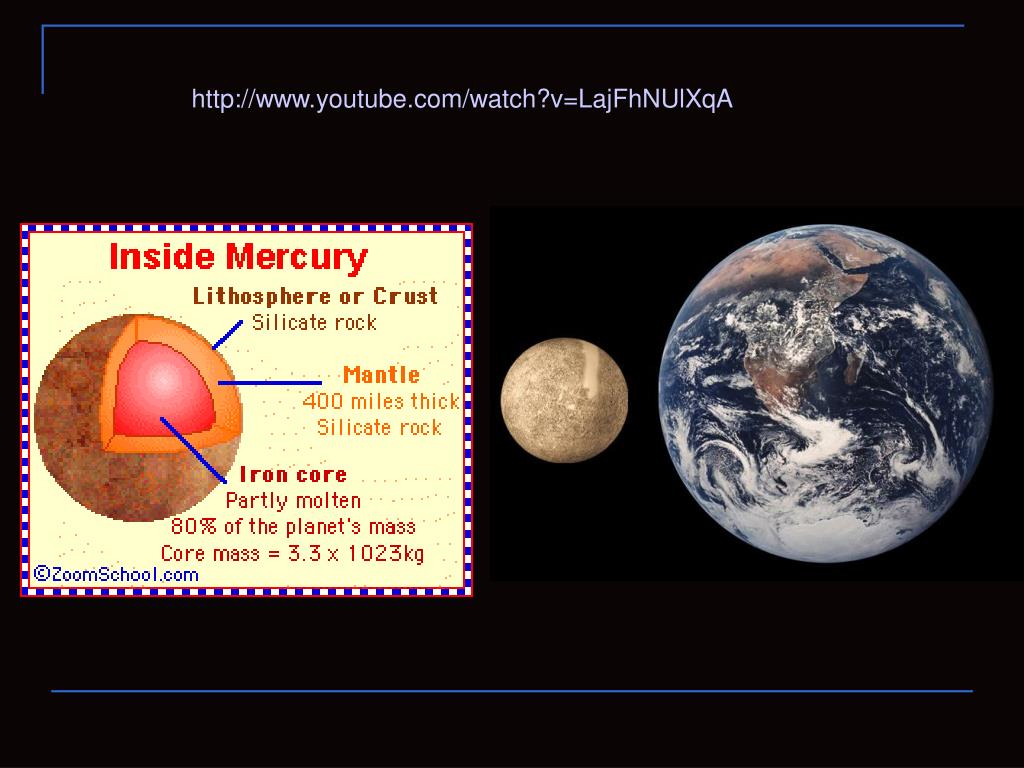 http://www.youtube.com/watch?v=LajFhNUlXqA

Inside Mercury

Lithosphere or Crust
Silicate rock

Mantle
400 miles thick
Silicate rock

Iron core
Partly molten
80% of the planet's mass
Core mass = 3.3 x 1023kg

©ZoomSchool.com